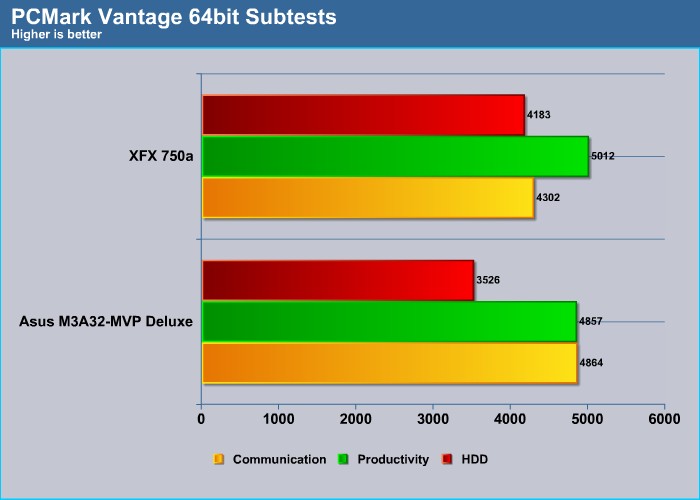 PCMark Vantage 64bit Subtests
Higher is better

XFX 750a
4183
5012
4302

Asus M3A32-MVP Deluxe
3526
4857
4864

0 1000 2000 3000 4000 5000 6000

Communication Productivity HDD